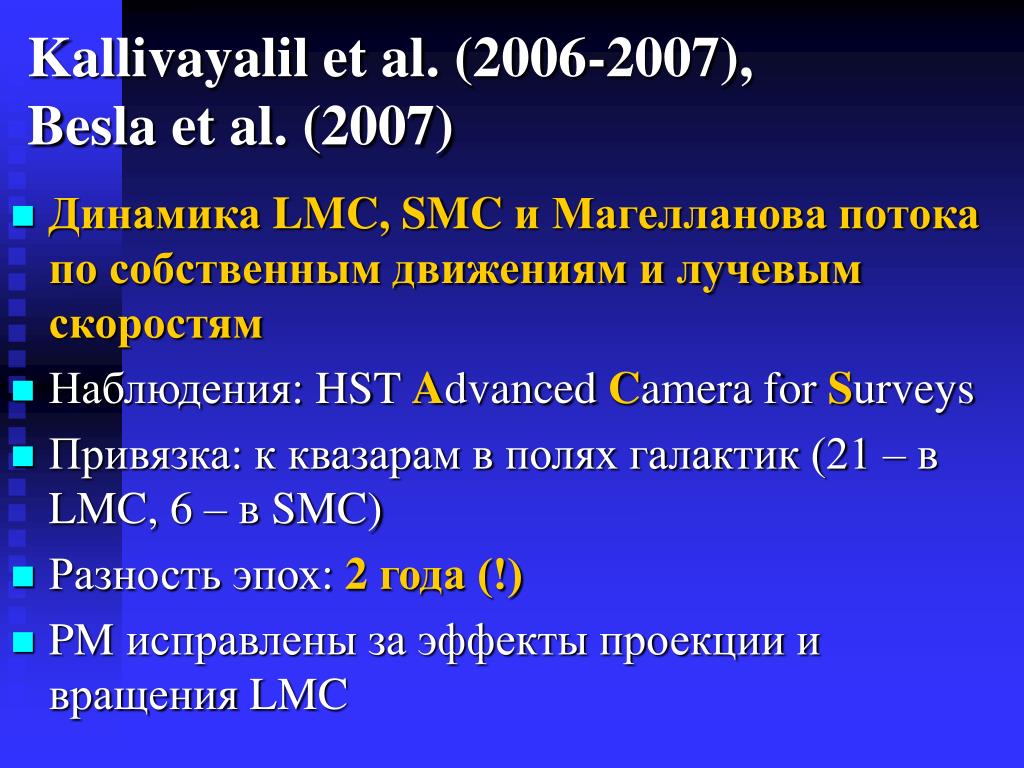 Kallivayalil et al. (2006-2007), Besla et al. (2007)

Динамика LMC, SMC и Магелланова потока по собственным движениям и лучевым скоростям

Наблюдения: HST Advanced Camera for Surveys

Привязка: к квазарам в полях галактик (21 – в LMC, 6 – в SMC)

Разность эпох: 2 года (!)

PM исправлены за эффекты проекции и вращения LMC